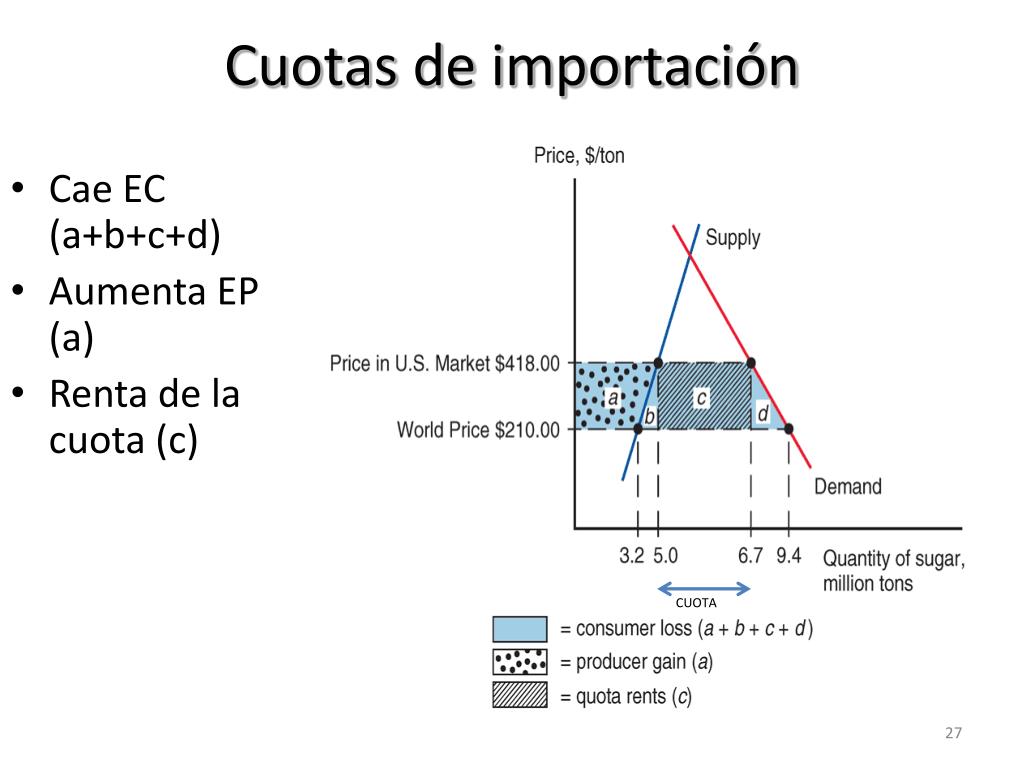 Cuotas de importación

• Cae EC (a+b+c+d)
• Aumenta EP (a)
• Renta de la cuota (c)

Price, $/ton

Supply

Price in U.S. Market $418.00

World Price $210.00

a

b

c

d

Demand

3.2 5.0 6.7 9.4

Quantity of sugar, million tons

CUOTA

= consumer loss ($a + b + c + d$)
= producer gain ($a$)
= quota rents ($c$)

27